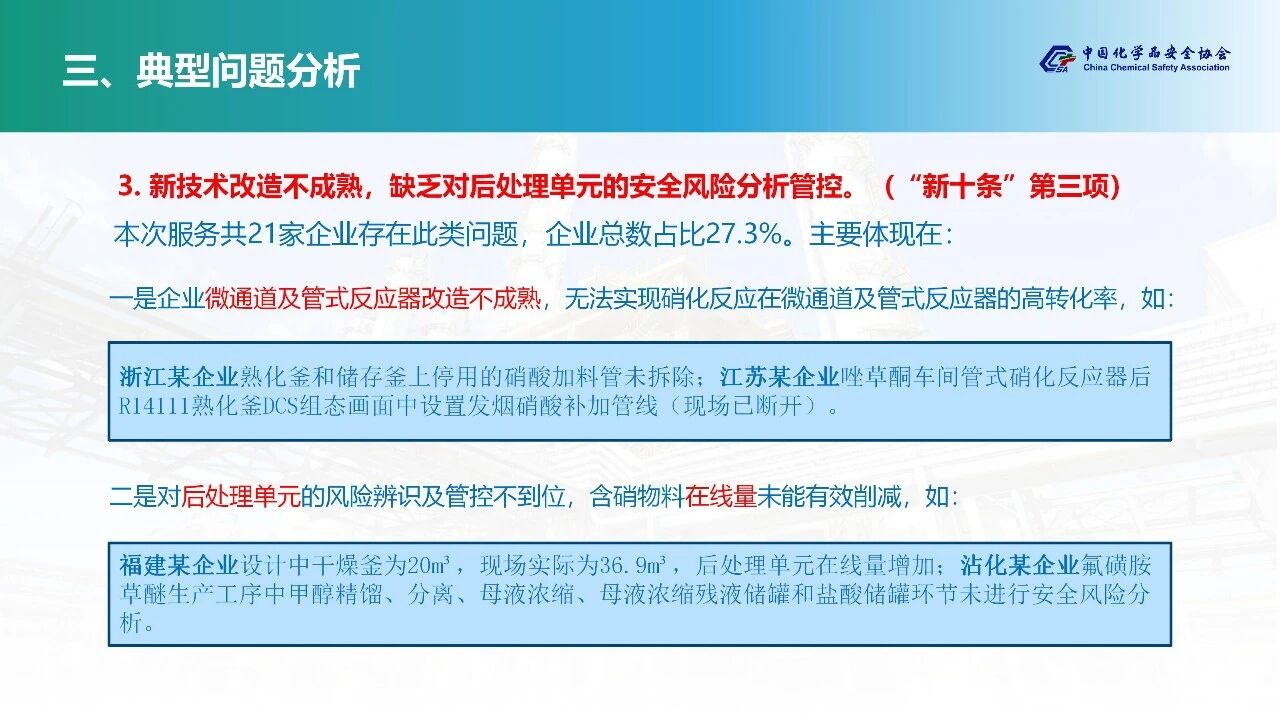 三、典型问题分析

中国化学品安全协会
China Chemical Safety Association

3. 新技术改造不成熟，缺乏对后处理单元的安全风险分析管控。（“新十条”第三项）

本次服务共21家企业存在此类问题，企业总数占比27.3%。主要体现在：

一是企业微通道及管式反应器改造不成熟，无法实现硝化反应在微通道及管式反应器的高转化率，如：

浙江某企业熟化釜和储存釜上停用的硝酸加料管未拆除；江苏某企业唑草酮车间管式硝化反应器后R14111熟化釜DCS组态画面中设置发烟硝酸补加管线（现场已断开）。

二是对后处理单元的风险辨识及管控不到位，含硝物料在线量未能有效削减，如：

福建某企业设计中干燥釜为20㎥，现场实际为36.9㎥，后处理单元在线量增加；沾化某企业氟磺胺草醚生产工序中甲醇精馏、分离、母液浓缩、母液浓缩残液储罐和盐酸储罐环节未进行安全风险分析。